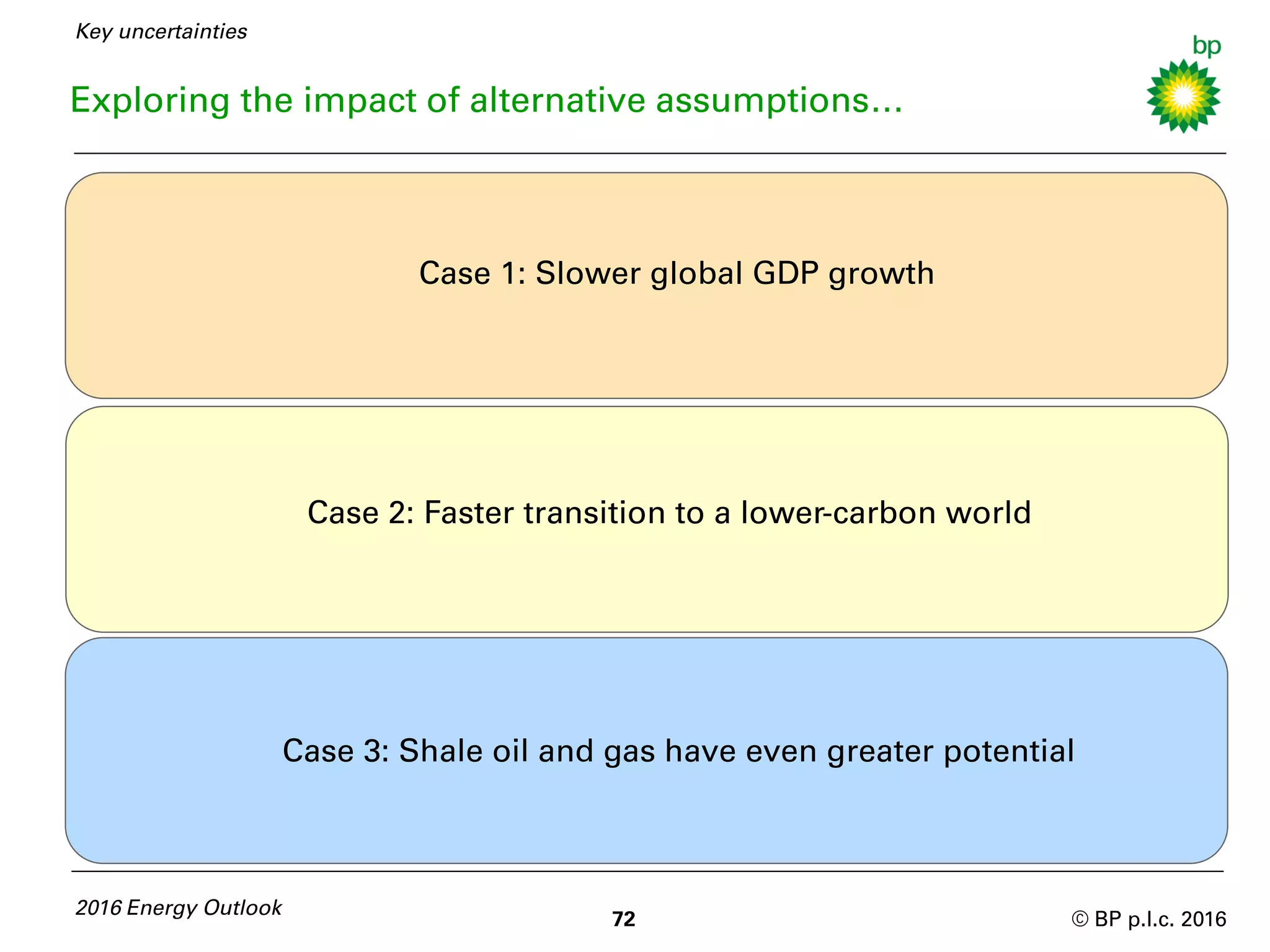 Key uncertainties

bp

Exploring the impact of alternative assumptions…

Case 1: Slower global GDP growth

Case 2: Faster transition to a lower-carbon world

Case 3: Shale oil and gas have even greater potential

2016 Energy Outlook

72

© BP p.l.c. 2016